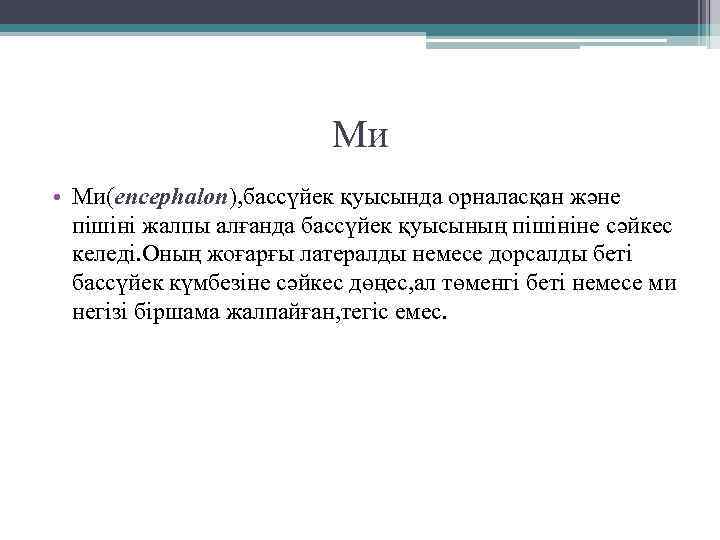 Ми

• Ми(encephalon),бассүйек қуысында орналасқан және пішіні жалпы алғанда бассүйек қуысының пішініне сәйкес келеді.Оның жоғарғы латералды немесе дорсалды беті бассүйек күмбезіне сәйкес дөңес,ал төменгі беті немесе ми негізі біршама жалпайған,тегіс емес.